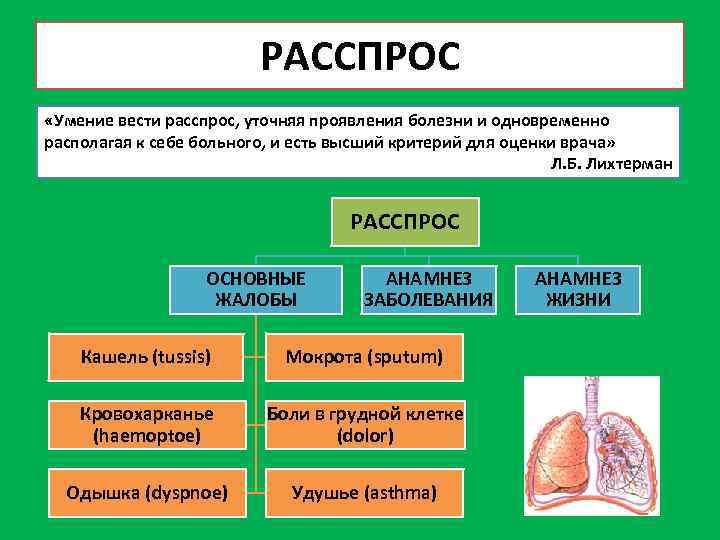 РАССПРОС

«Умение вести расспрос, уточняя проявления болезни и одновременно располагая к себе больного, и есть высший критерий для оценки врача»
Л.Б. Лихтерман

РАССПРОС

ОСНОВНЫЕ ЖАЛОБЫ

АНАМНЕЗ ЗАБОЛЕВАНИЯ

АНАМНЕЗ ЖИЗНИ

Кашель (tussis)

Мокрота (sputum)

Кровохарканье (haemoptoe)

Боли в грудной клетке (dolor)

Одышка (dyspnoe)

Удушье (asthma)